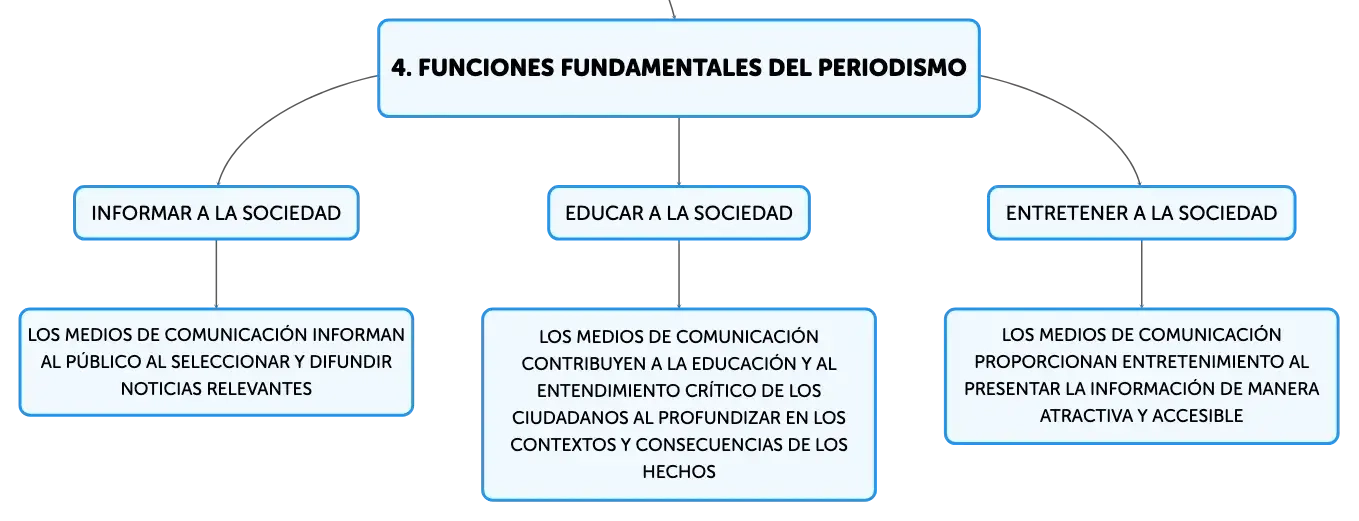 4. FUNCIONES FUNDAMENTALES DEL PERIODISMO

INFORMAR A LA SOCIEDAD

LOS MEDIOS DE COMUNICACIÓN INFORMAN AL PÚBLICO AL SELECCIONAR Y DIFUNDIR NOTICIAS RELEVANTES

EDUCAR A LA SOCIEDAD

LOS MEDIOS DE COMUNICACIÓN CONTRIBUYEN A LA EDUCACIÓN Y AL ENTENDIMIENTO CRÍTICO DE LOS CIUDADANOS AL PROFUNDIZAR EN LOS CONTEXTOS Y CONSECUENCIAS DE LOS HECHOS

ENTRETENER A LA SOCIEDAD

LOS MEDIOS DE COMUNICACIÓN PROPORCIONAN ENTRETENIMIENTO AL PRESENTAR LA INFORMACIÓN DE MANERA ATRACTIVA Y ACCESIBLE